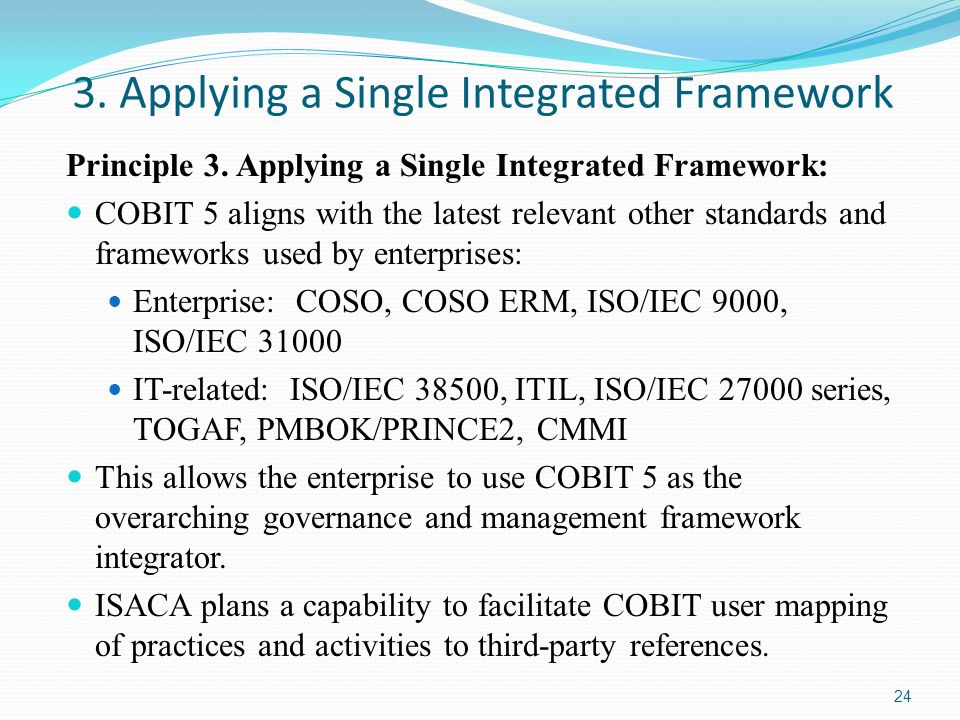 3. Applying a Single Integrated Framework

Principle 3. Applying a Single Integrated Framework:

- COBIT 5 aligns with the latest relevant other standards and frameworks used by enterprises:
  - Enterprise: COSO, COSO ERM, ISO/IEC 9000, ISO/IEC 31000
  - IT-related: ISO/IEC 38500, ITIL, ISO/IEC 27000 series, TOGAF, PMBOK/PRINCE2, CMMI
- This allows the enterprise to use COBIT 5 as the overarching governance and management framework integrator.
- ISACA plans a capability to facilitate COBIT user mapping of practices and activities to third-party references.

24